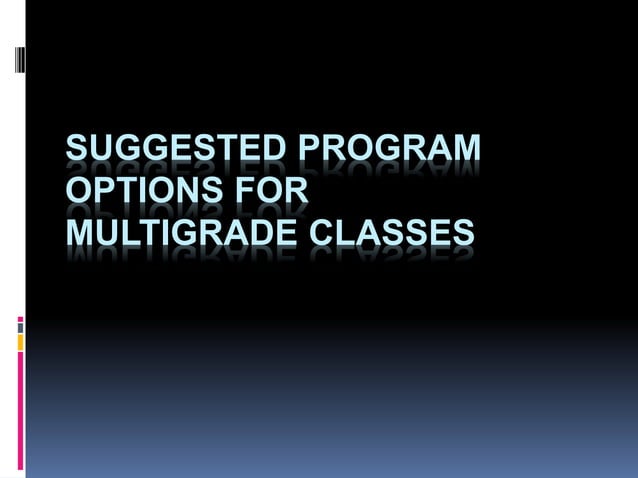 SUGGESTED PROGRAM OPTIONS FOR MULTIGRADE CLASSES